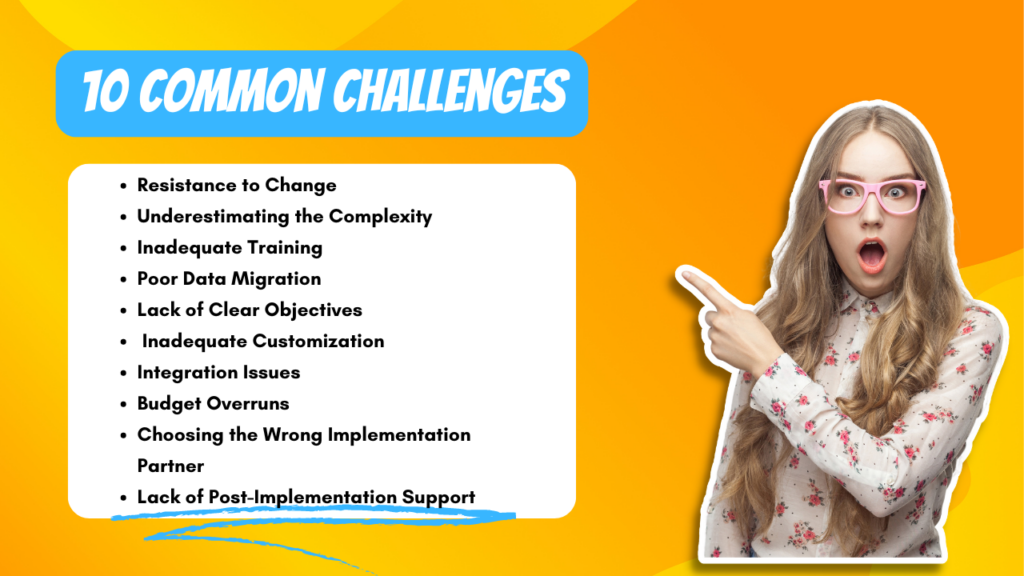 10 COMMON CHALLENGES

- Resistance to Change
- Underestimating the Complexity
- Inadequate Training
- Poor Data Migration
- Lack of Clear Objectives
- Inadequate Customization
- Integration Issues
- Budget Overruns
- Choosing the Wrong Implementation Partner
- Lack of Post-Implementation Support